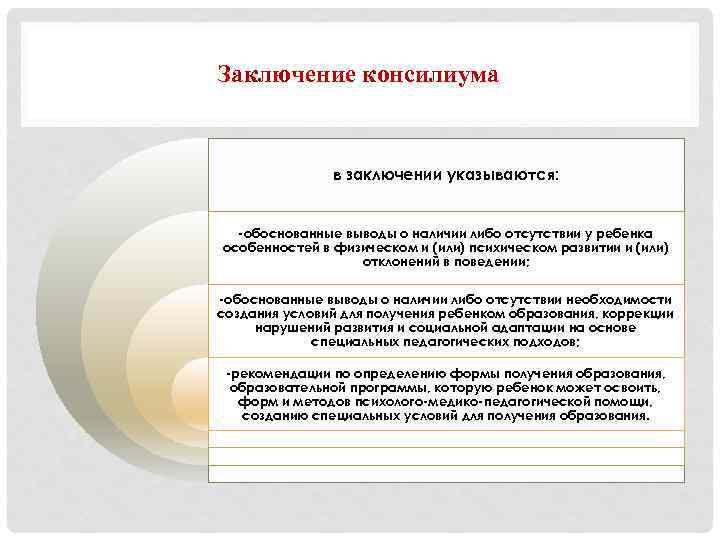 Заключение консилиума

в заключении указываются:

-обоснованные выводы о наличии либо отсутствии у ребенка особенностей в физическом и (или) психическом развитии и (или) отклонений в поведении;

-обоснованные выводы о наличии либо отсутствии необходимости создания условий для получения ребенком образования, коррекции нарушений развития и социальной адаптации на основе специальных педагогических подходов;

-рекомендации по определению формы получения образования, образовательной программы, которую ребенок может освоить, форм и методов психолого-медико-педагогической помощи, созданию специальных условий для получения образования.